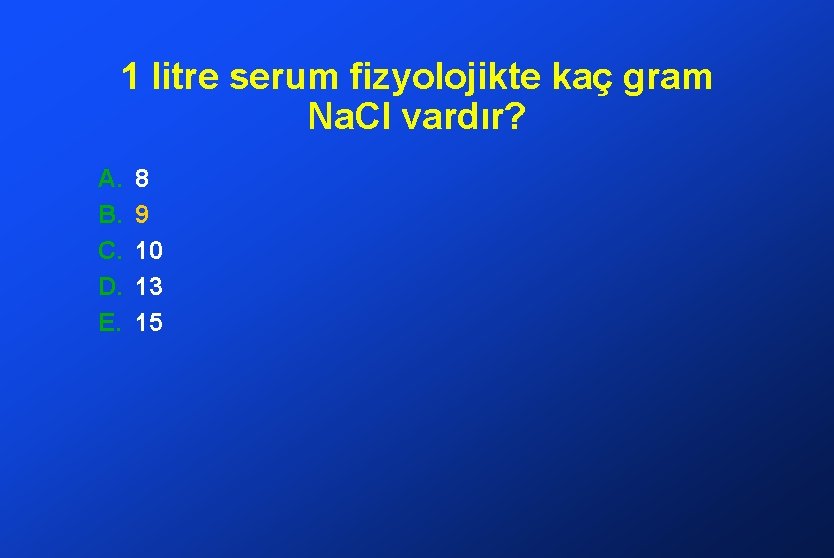 1 litre serum fizyolojikte kaç gram NaCl vardır?

A. 8
B. 9
C. 10
D. 13
E. 15